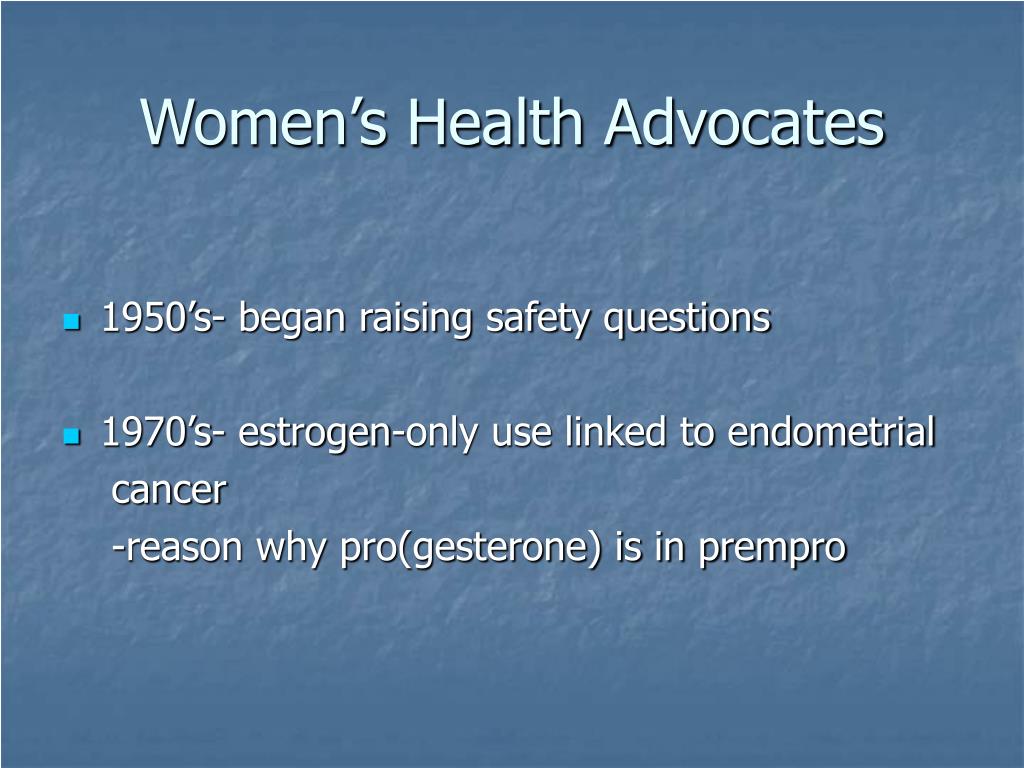 Women’s Health Advocates

1950’s- began raising safety questions

1970’s- estrogen-only use linked to endometrial cancer
-reason why pro(gesterone) is in prempro